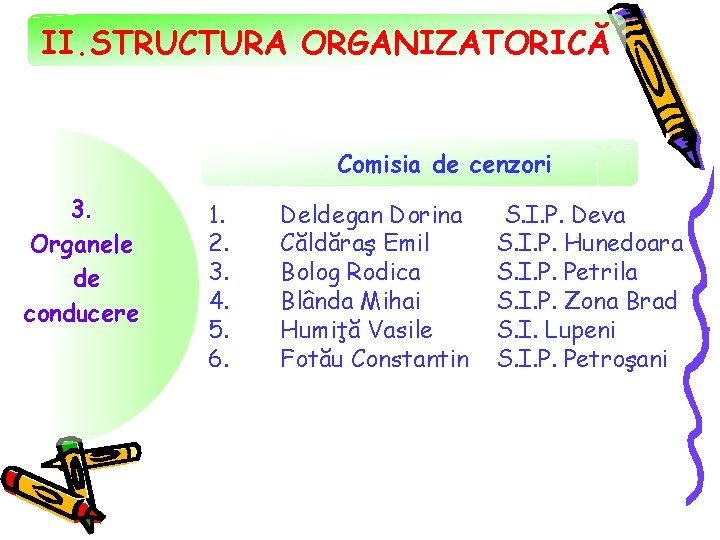 II.STRUCTURA ORGANIZATORICĂ

3. Organele de conducere

Comisia de cenzori

1. Deldegan Dorina S.I.P. Deva
2. Căldăraş Emil S.I.P. Hunedoara
3. Bolog Rodica S.I.P. Petrila
4. Blânda Mihai S.I.P. Zona Brad
5. Humiţă Vasile S.I. Lupeni
6. Fotău Constantin S.I.P. Petroşani